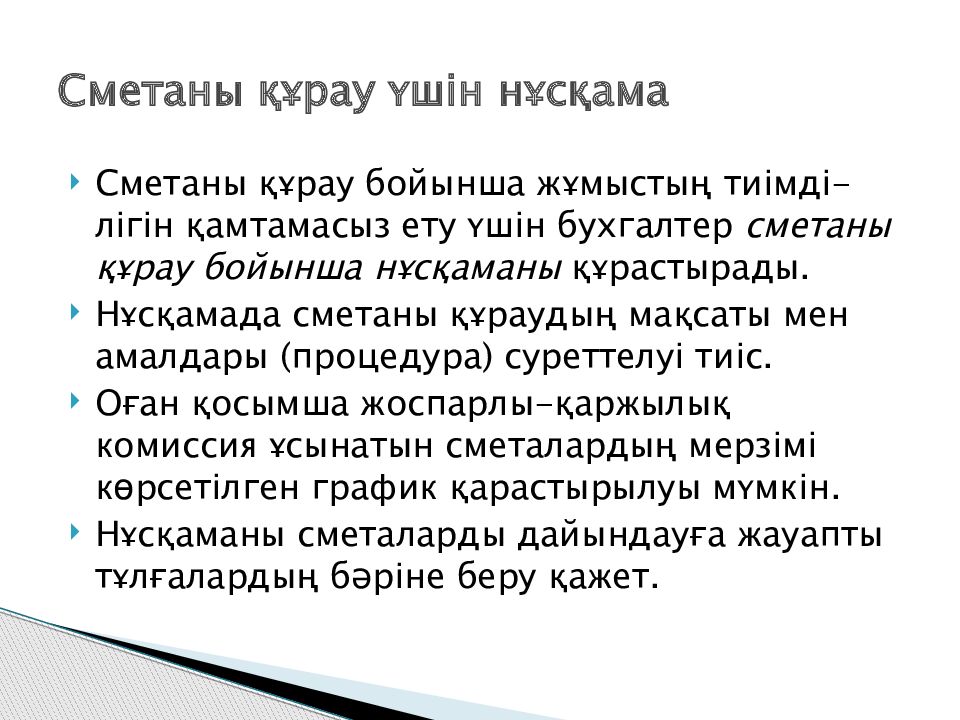 Сметаны құрау үшін нұсқама

Сметаны құрау бойынша жұмыстың тиімділігін қамтамасыз ету үшін бухгалтер сметаны құрау бойынша нұсқаманы құрастырады.

Нұсқамада сметаны құраудың мақсаты мен амалдары (процедура) суреттелуі тиіс.

Оған қосымша жоспарлы-қаржылық комиссия ұсынатын сметалардың мерзімі көрсетілген график қарастырылуы мүмкін.

Нұсқаманы сметаларды дайындауға жауапты тұлғалардың бәріне беру қажет.